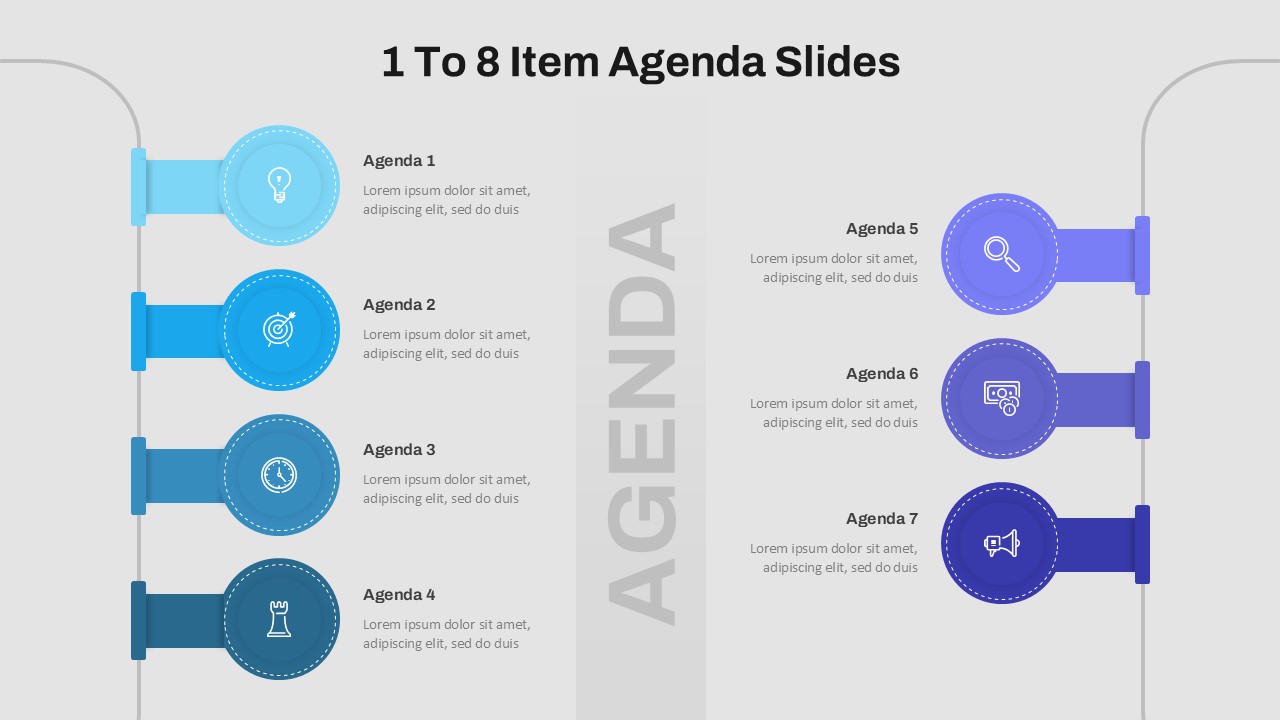 1 To 8 Item Agenda Slides

Agenda 1
Lorem ipsum dolor sit amet, adipiscing elit, sed do duis

Agenda 2
Lorem ipsum dolor sit amet, adipiscing elit, sed do duis

Agenda 3
Lorem ipsum dolor sit amet, adipiscing elit, sed do duis

Agenda 4
Lorem ipsum dolor sit amet, adipiscing elit, sed do duis

AGENDA

Agenda 5
Lorem ipsum dolor sit amet, adipiscing elit, sed do duis

Agenda 6
Lorem ipsum dolor sit amet, adipiscing elit, sed do duis

Agenda 7
Lorem ipsum dolor sit amet, adipiscing elit, sed do duis